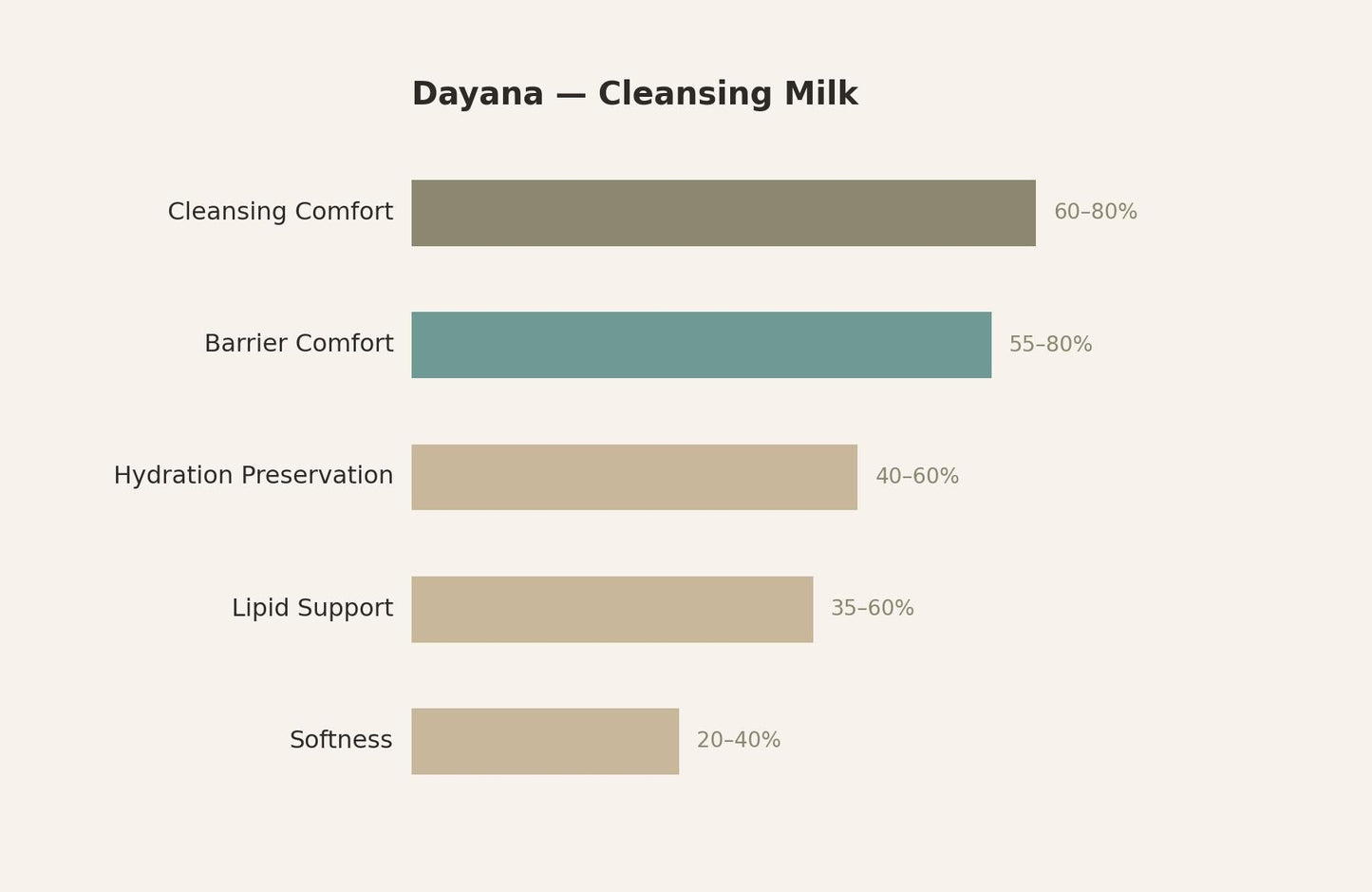 Dayana — Cleansing Milk

Cleansing Comfort 60–80%

Barrier Comfort 55–80%

Hydration Preservation 40–60%

Lipid Support 35–60%

Softness 20–40%